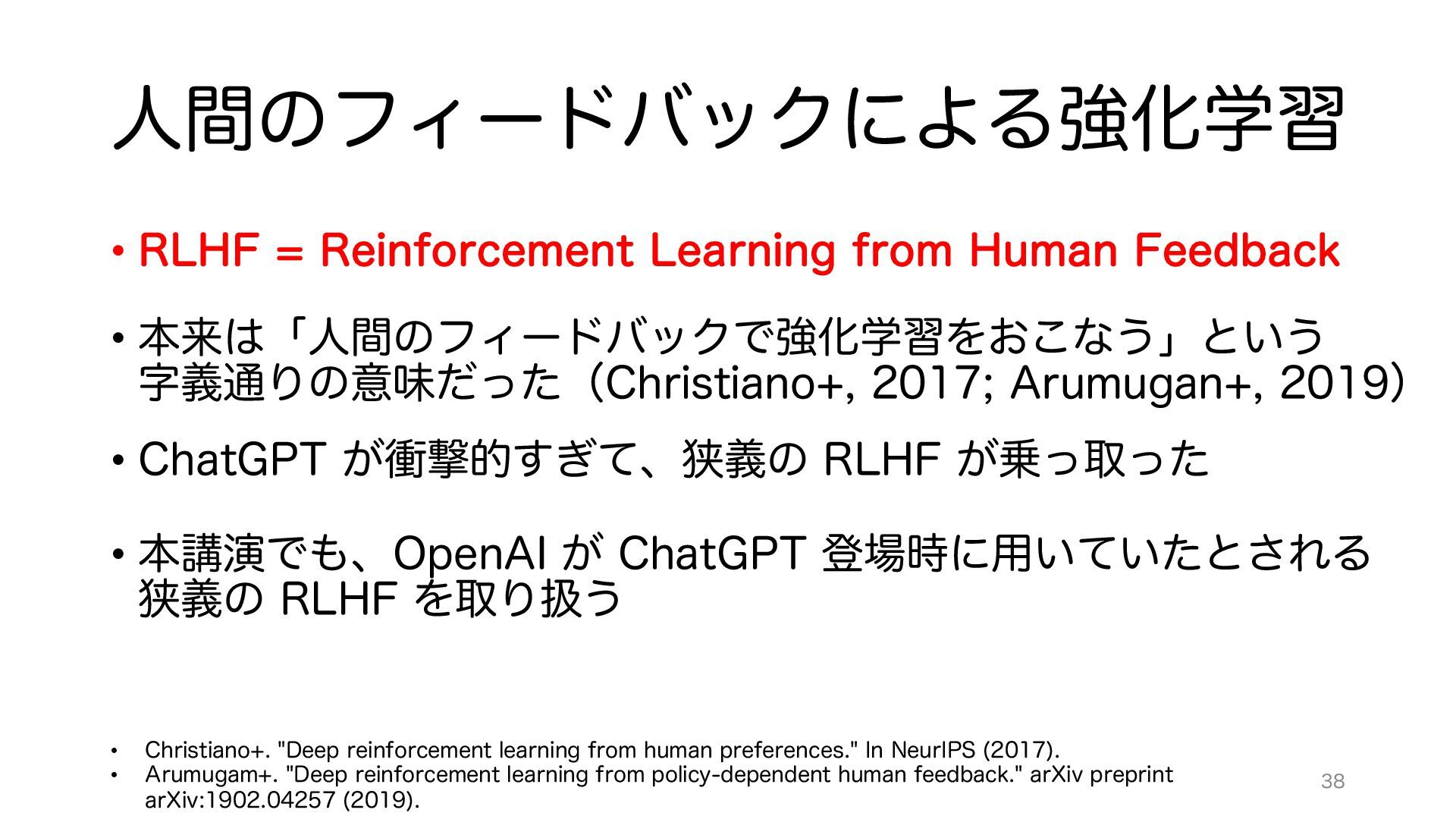 人間のフィードバックによる強化学習

• RLHF = Reinforcement Learning from Human Feedback

• 本来は「人間のフィードバックで強化学習をおこなう」という字義通りの意味だった（Christiano+, 2017; Arumugan+, 2019）

• ChatGPT が衝撃的すぎて、狭義の RLHF が乗っ取った

• 本講演でも、OpenAI が ChatGPT 登場時に用いていたとされる狭義の RLHF を取り扱う

• Christiano+. "Deep reinforcement learning from human preferences." In NeurIPS (2017).
• Arumugam+. "Deep reinforcement learning from policy-dependent human feedback." arXiv preprint arXiv:1902.04257 (2019).

38